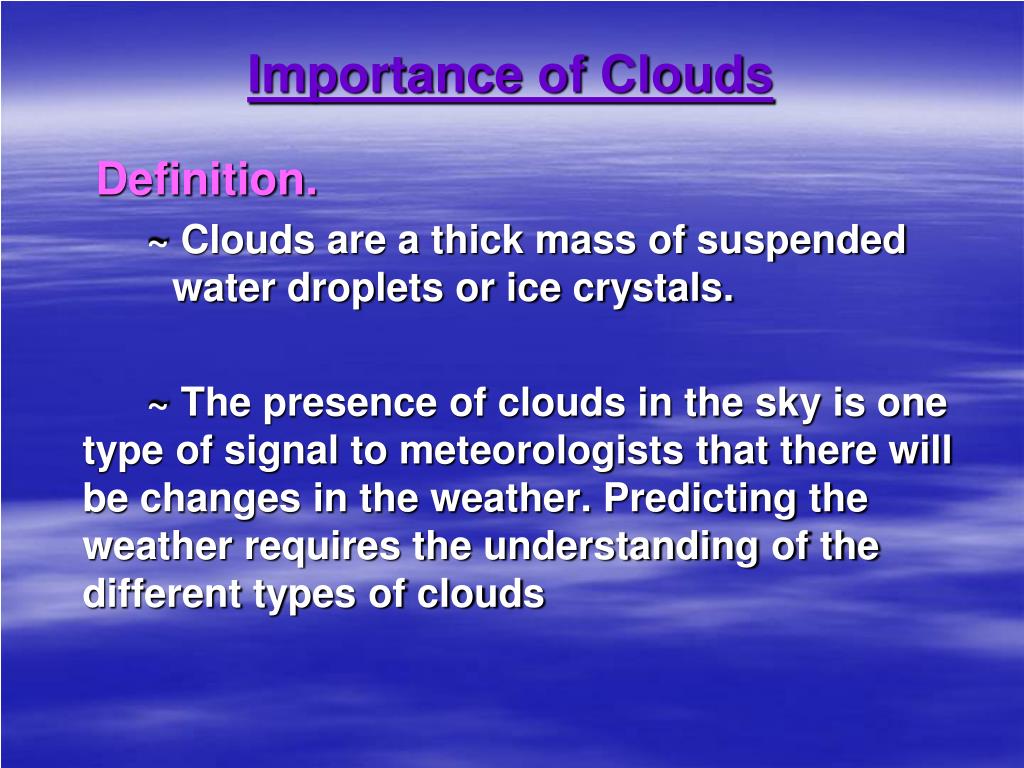 Importance of Clouds

Definition.

~ Clouds are a thick mass of suspended water droplets or ice crystals.

~ The presence of clouds in the sky is one type of signal to meteorologists that there will be changes in the weather. Predicting the weather requires the understanding of the different types of clouds